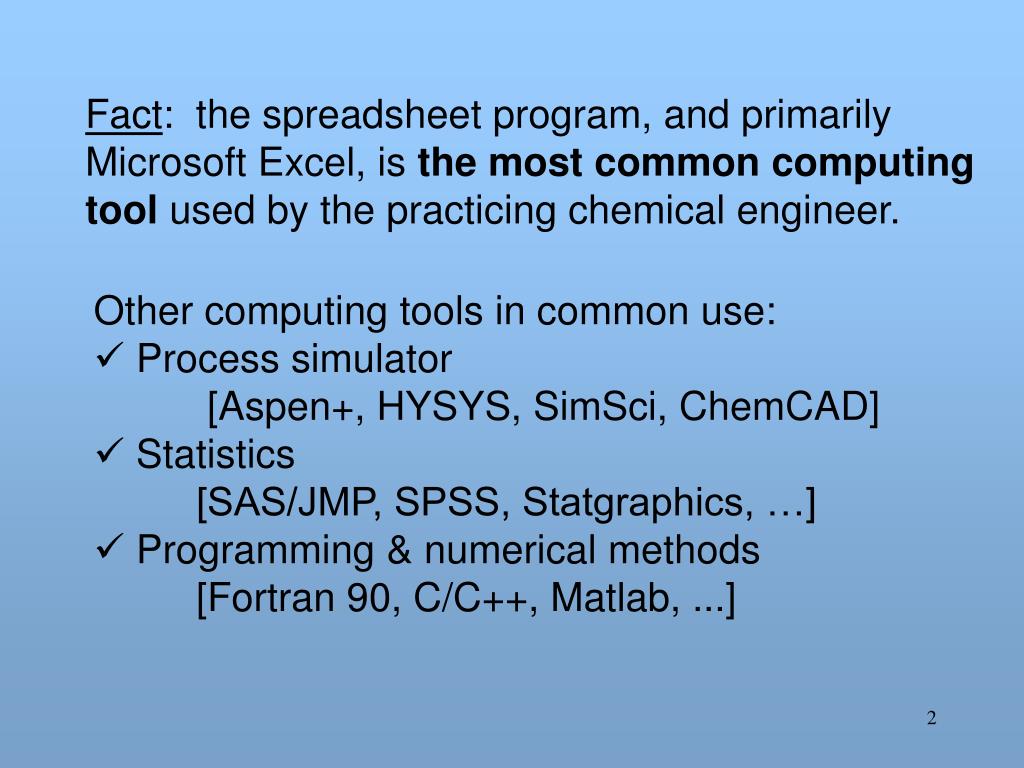 Fact: the spreadsheet program, and primarily Microsoft Excel, is the most common computing tool used by the practicing chemical engineer.

Other computing tools in common use:
✓ Process simulator
[Aspen+, HYSYS, SimSci, ChemCAD]
✓ Statistics
[SAS/JMP, SPSS, Statgraphics, …]
✓ Programming & numerical methods
[Fortran 90, C/C++, Matlab, ...]

2